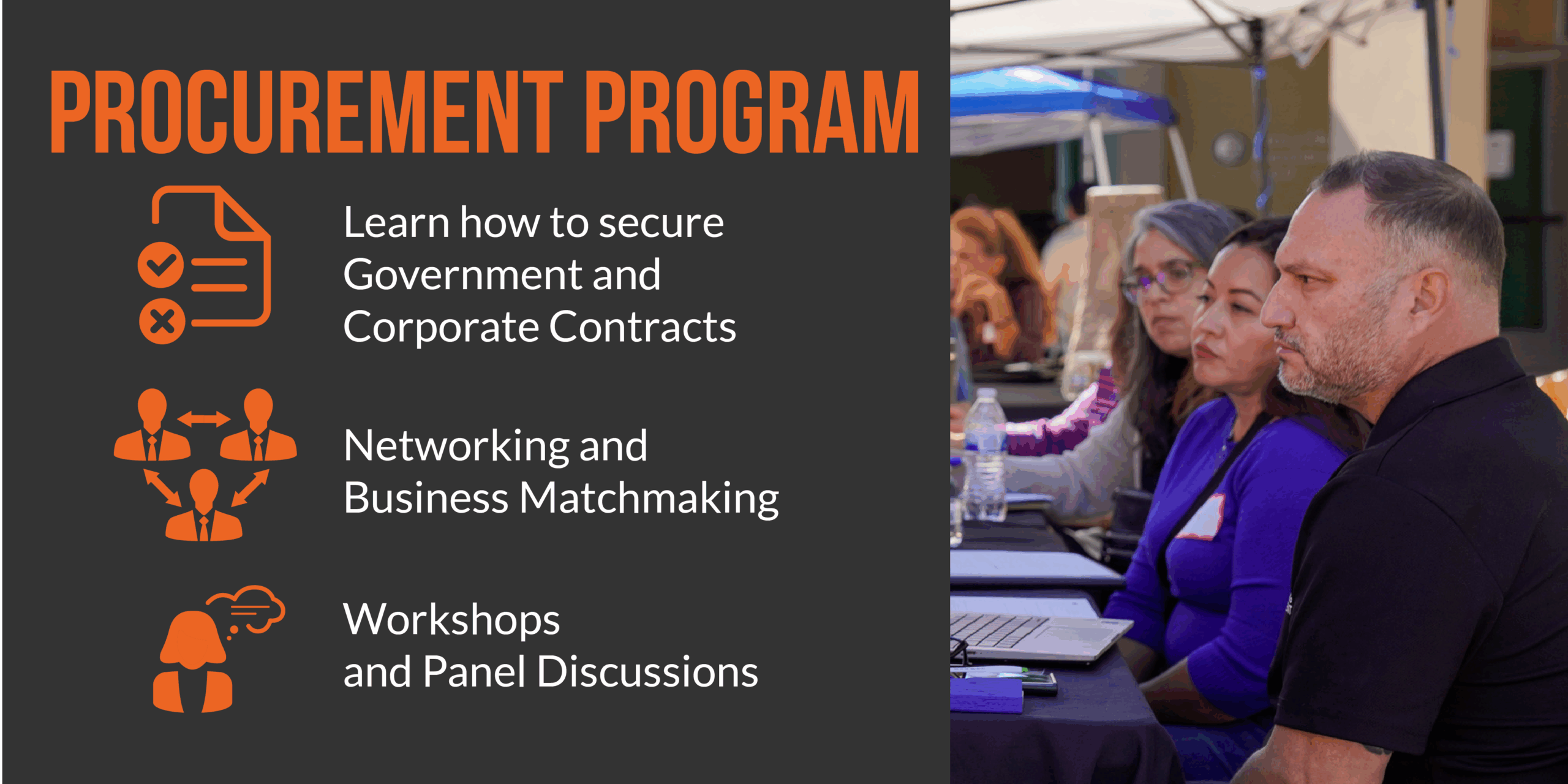 PROCUREMENT PROGRAM

Learn how to secure Government and Corporate Contracts

Networking and Business Matchmaking

Workshops and Panel Discussions